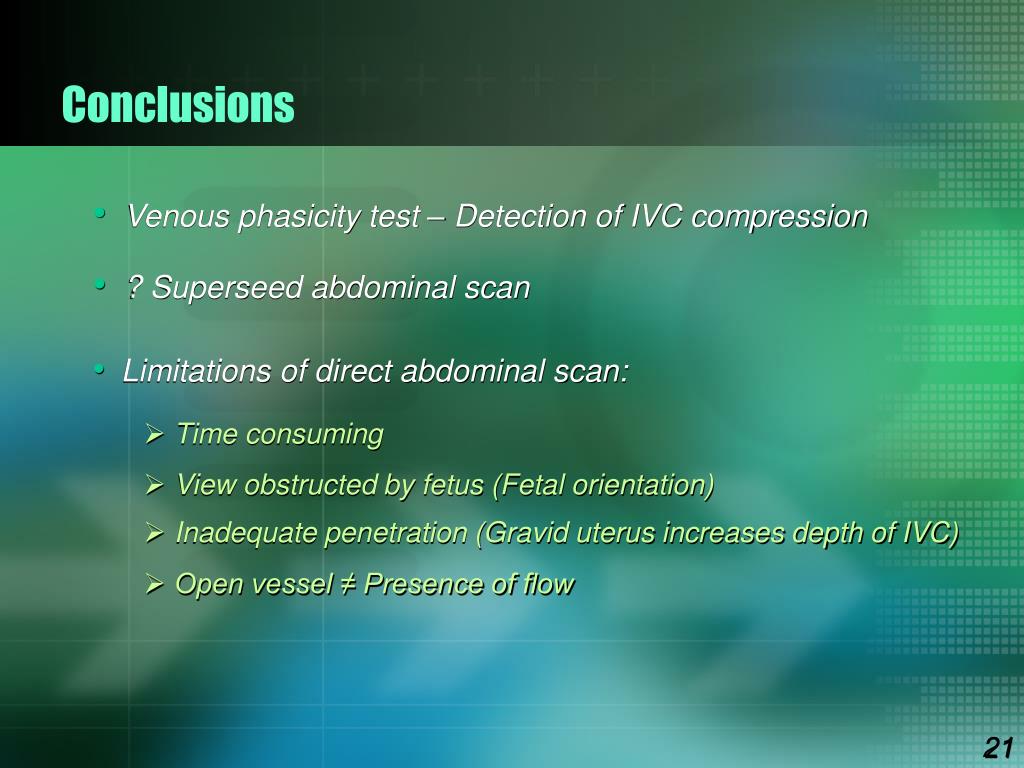 Conclusions

• Venous phasicity test – Detection of IVC compression

• ? Superseed abdominal scan

• Limitations of direct abdominal scan:

➢ Time consuming

➢ View obstructed by fetus (Fetal orientation)

➢ Inadequate penetration (Gravid uterus increases depth of IVC)

➢ Open vessel ≠ Presence of flow

21